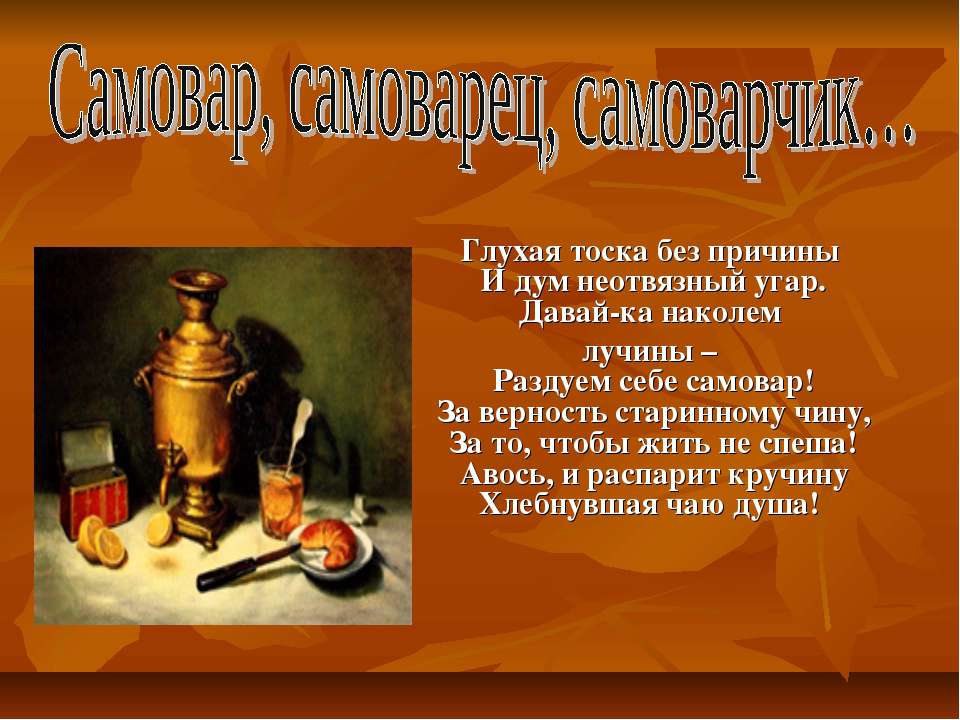 Самовар, самоварец, самоварчик...

Глухая тоска без причины
И дум неотвязный угар.
Давай-ка наколем
лучины –
Раздуем себе самовар!
За верность старинному чину,
За то, чтобы жить не спеша!
Авось, и распарит кручину
Хлебнувшая чаю душа!